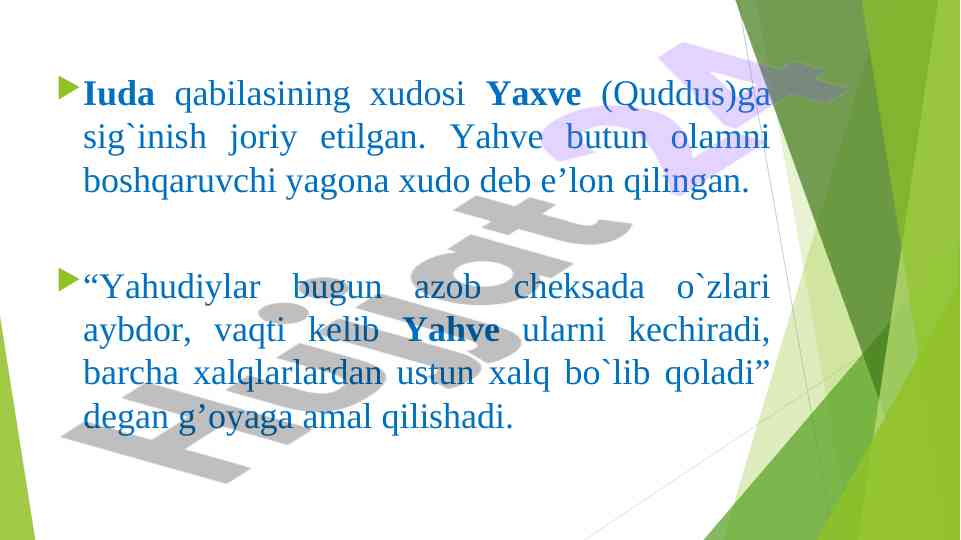 Iuda qabilasining xudosi Yaxve (Quddus)ga sig`inish joriy etilgan. Yahve butun olamni boshqaruvchi yagona xudo deb e’lon qilingan.

“Yahudiylar bugun azob cheksada o`zlari aybdor, vaqti kelib Yahve ularni kechiradi, barcha xalqlarlardan ustun xalq bo`lib qoladi” degan g’oyaga amal qilishadi.

Hujjat 24